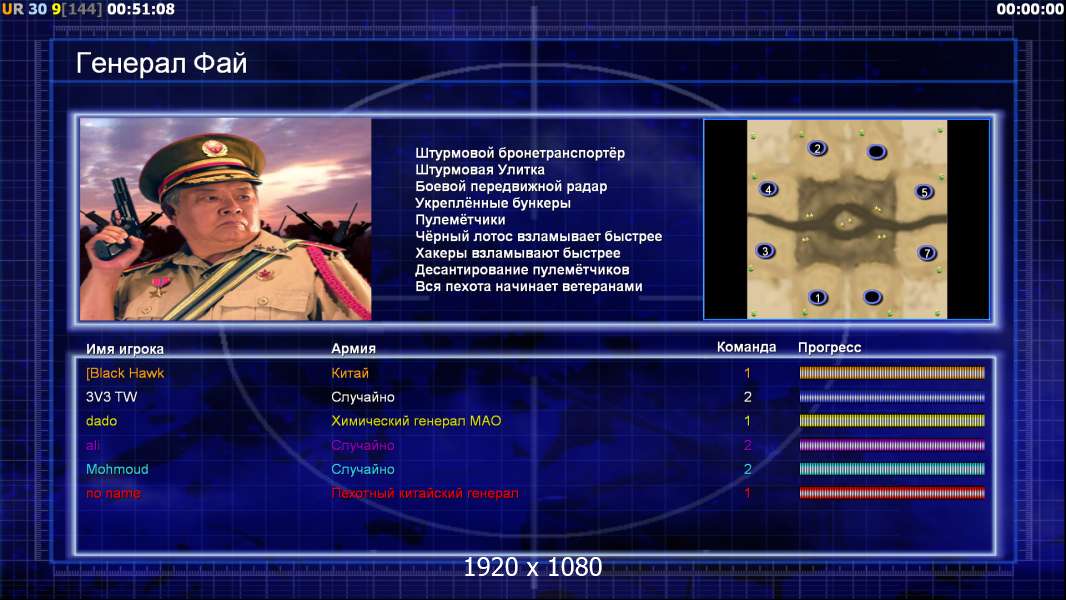 UR 30 9[144] 00:51:08

00:00:00

Генерал Фай

Штурмовой бронетранспортёр
Штурмовая Улитка
Боевой передвижной радар
Укреплённые бункеры
Пулемётчики
Чёрный лотос взламывает быстрее
Хакеры взламывают быстрее
Десантирование пулемётчиков
Вся пехота начинает ветеранами

2
4
5
3
7
1

| Имя игрока | Армия | Команда | Прогресс |
|---|---|---|---|
| [Black Hawk | Китай | 1 | |
| 3V3 TW | Случайно | 2 | |
| dado | Химический генерал МАО | 1 | |
| ali | Случайно | 2 | |
| Mohmoud | Случайно | 2 | |
| no name | Пехотный китайский генерал | 1 | |

1920 x 1080